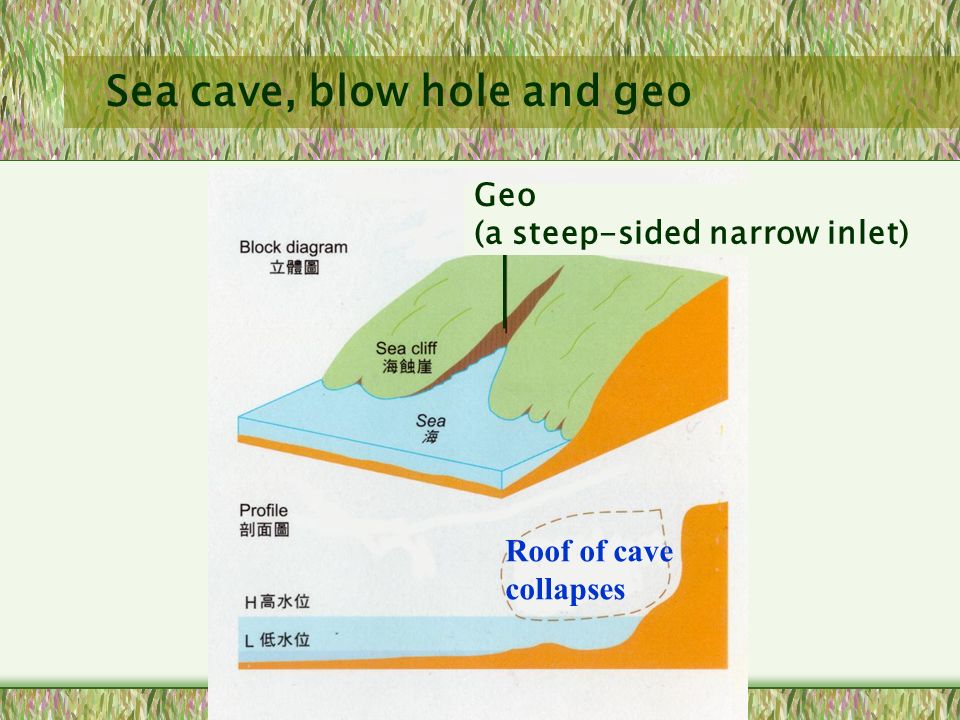 Sea cave, blow hole and geo

Geo
(a steep-sided narrow inlet)

Block diagram
立體圖

Sea cliff
海蝕崖

Sea
海

Profile
剖面圖

Roof of cave collapses

H 高水位

L 低水位